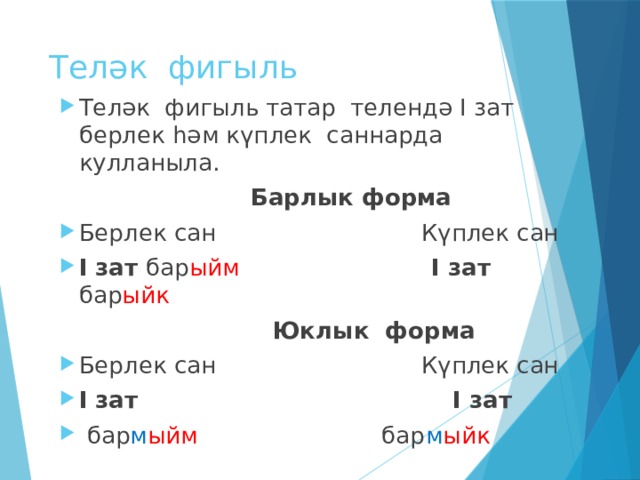 Теләк фигыль

Теләк фигыль татар телендә I зат берлек һәм күплек саннарда кулланыла.

Барлык форма

Берлек сан Күплек сан

I зат барыйм I зат барыйк

Юклык форма

Берлек сан Күплек сан

I зат I зат

бармыйм бармыйк